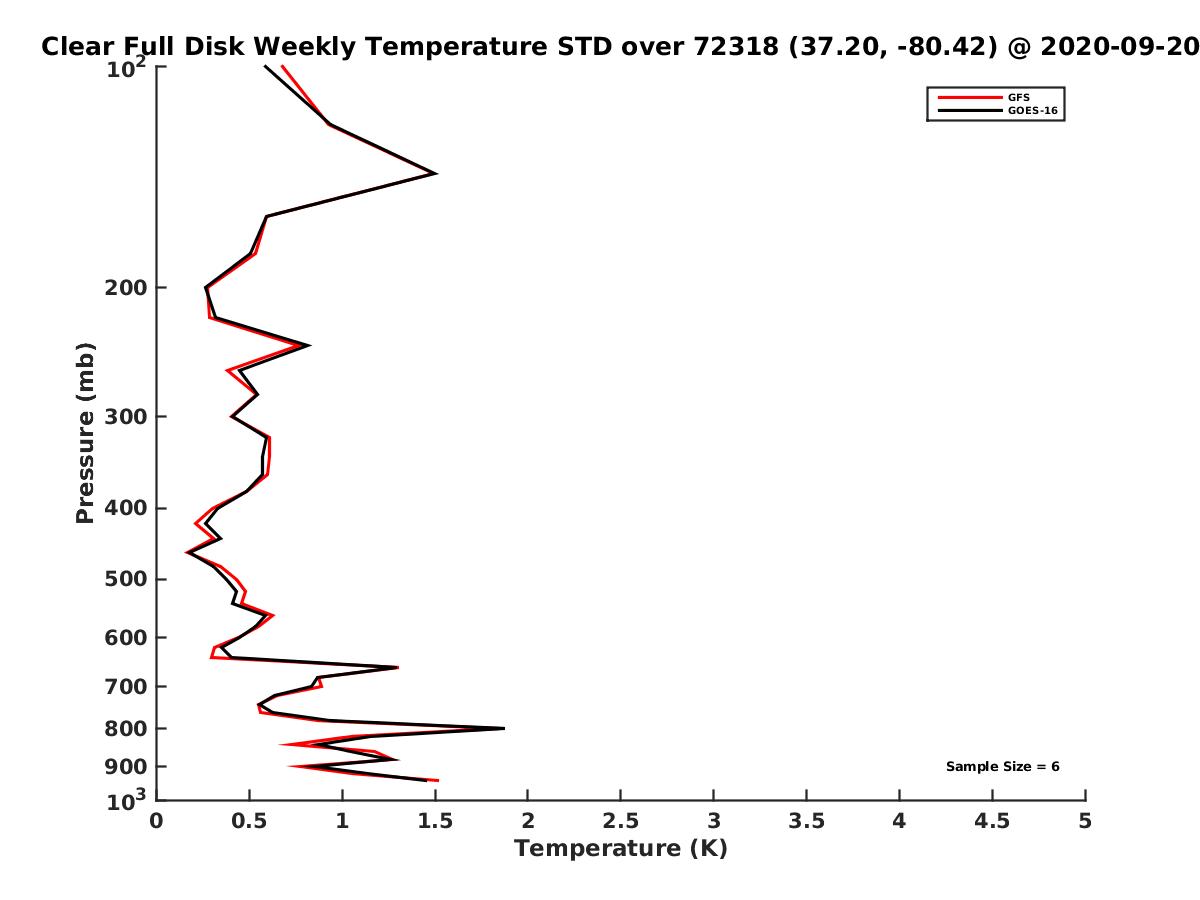 Clear Full Disk Weekly Temperature STD over 72318 (37.20, -80.42) @ 2020-09-20

GFS
GOES-16

Pressure (mb)

$10^2$
200
300
400
500
600
700
800
900
$10^3$

Sample Size = 6

0
0.5
1
1.5
2
2.5
3
3.5
4
4.5
5

Temperature (K)